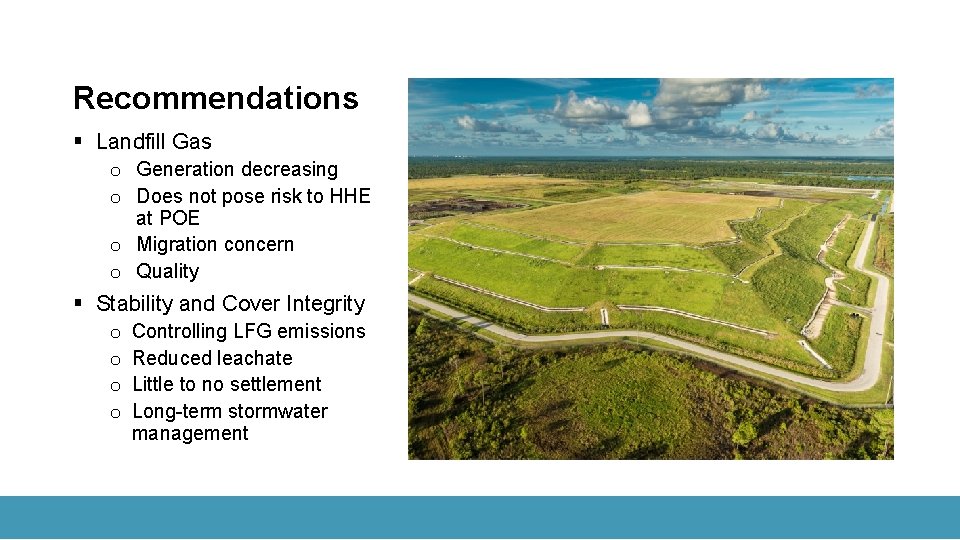 Recommendations

▪ Landfill Gas
 o Generation decreasing
 o Does not pose risk to HHE at POE
 o Migration concern
 o Quality

▪ Stability and Cover Integrity
 o Controlling LFG emissions
 o Reduced leachate
 o Little to no settlement
 o Long-term stormwater management